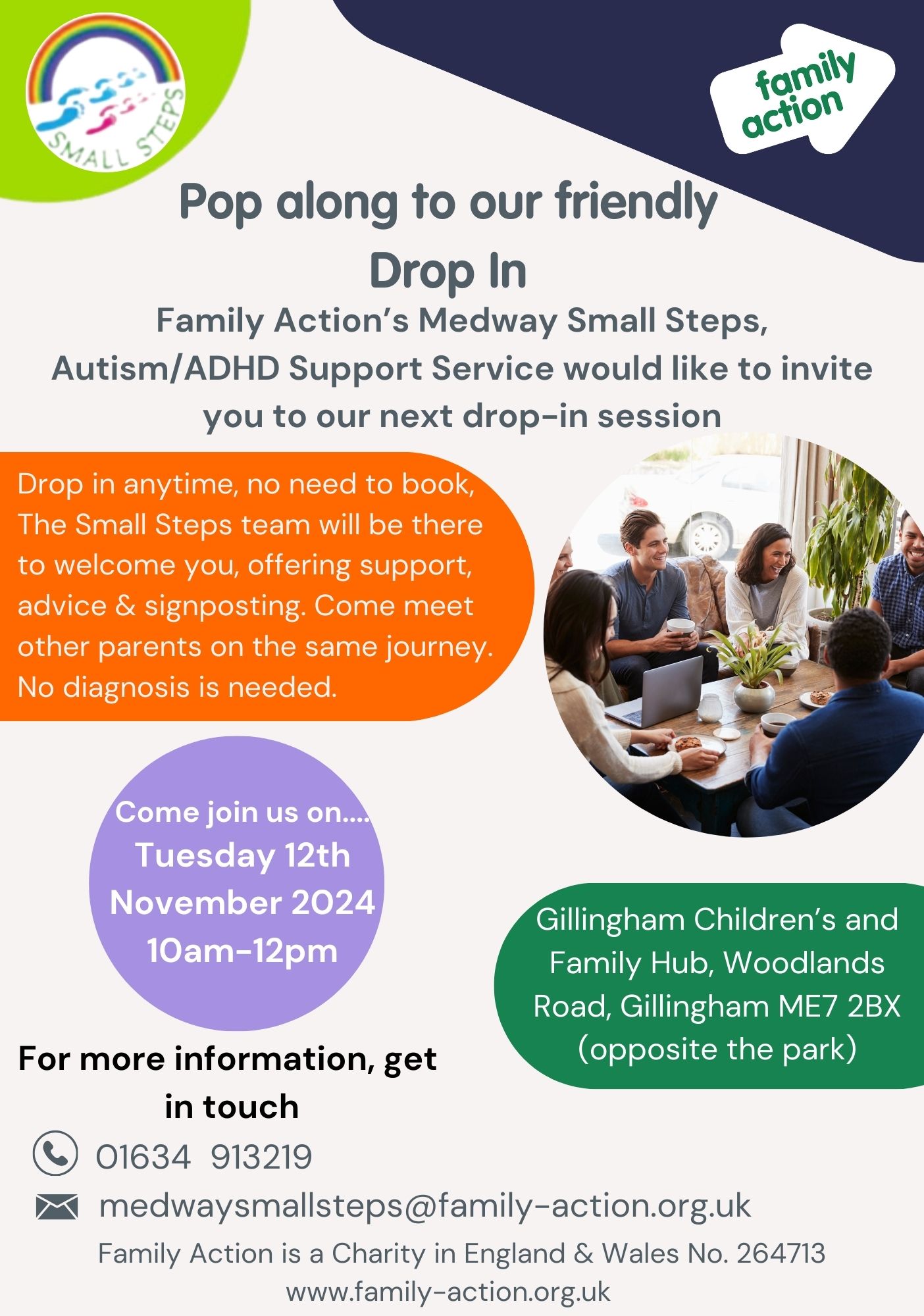 SMALL STEPS

family action

Pop along to our friendly Drop In

Family Action's Medway Small Steps, Autism/ADHD Support Service would like to invite you to our next drop-in session

Drop in anytime, no need to book, The Small Steps team will be there to welcome you, offering support, advice & signposting. Come meet other parents on the same journey. No diagnosis is needed.

Come join us on.... Tuesday 12th November 2024 10am-12pm

Gillingham Children's and Family Hub, Woodlands Road, Gillingham ME7 2BX (opposite the park)

For more information, get in touch

01634 913219

medwaysmallsteps@family-action.org.uk

Family Action is a Charity in England & Wales No. 264713
www.family-action.org.uk